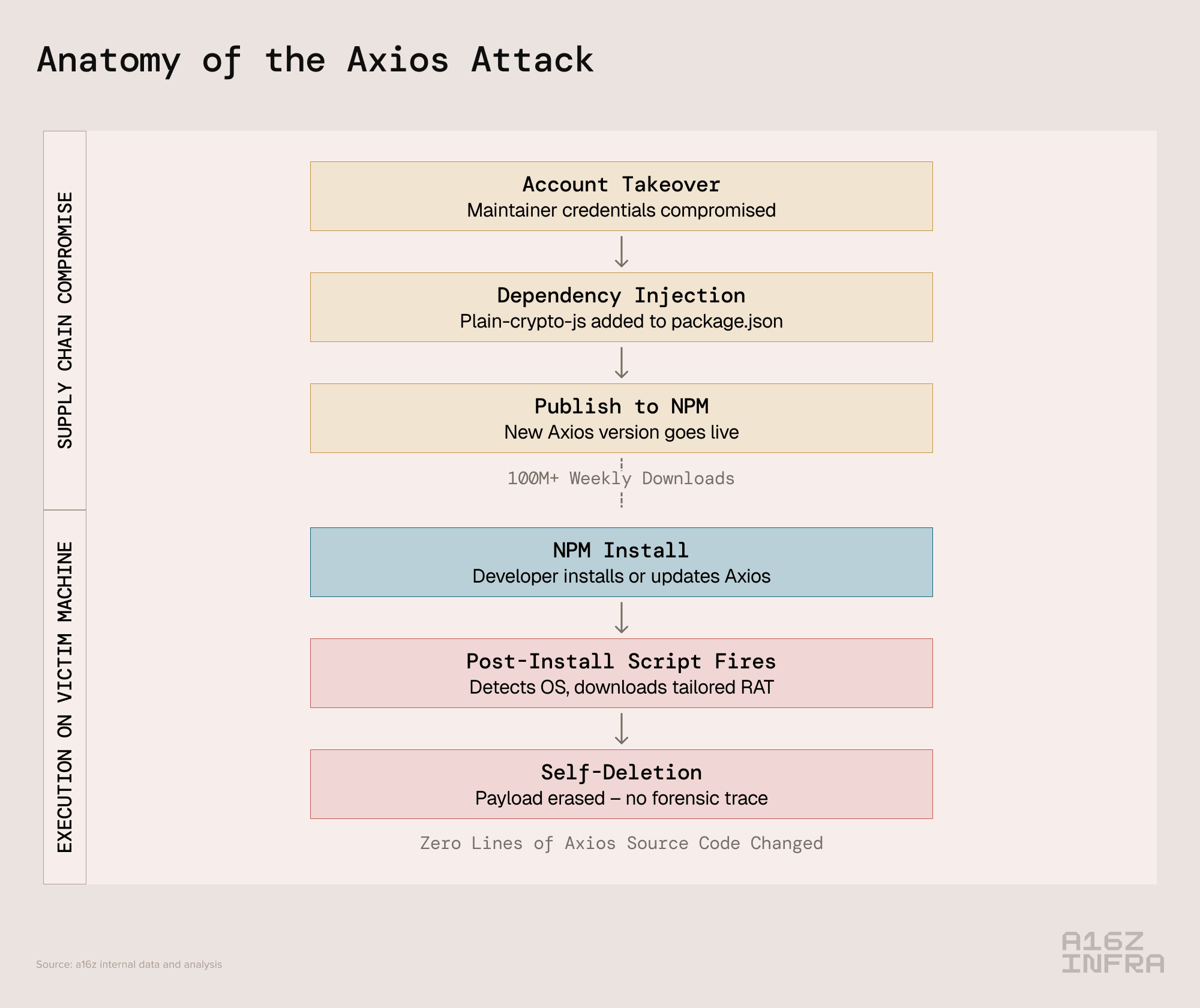 Anatomy of the Axios Attack

SUPPLY CHAIN COMPROMISE

Account Takeover
Maintainer credentials compromised

Dependency Injection
Plain-crypto-js added to package.json

Publish to NPM
New Axios version goes live

100M+ Weekly Downloads

EXECUTION ON VICTIM MACHINE

NPM Install
Developer installs or updates Axios

Post-Install Script Fires
Detects OS, downloads tailored RAT

Self-Deletion
Payload erased – no forensic trace

Zero Lines of Axios Source Code Changed

Source: a16z internal data and analysis

A16Z INFRA